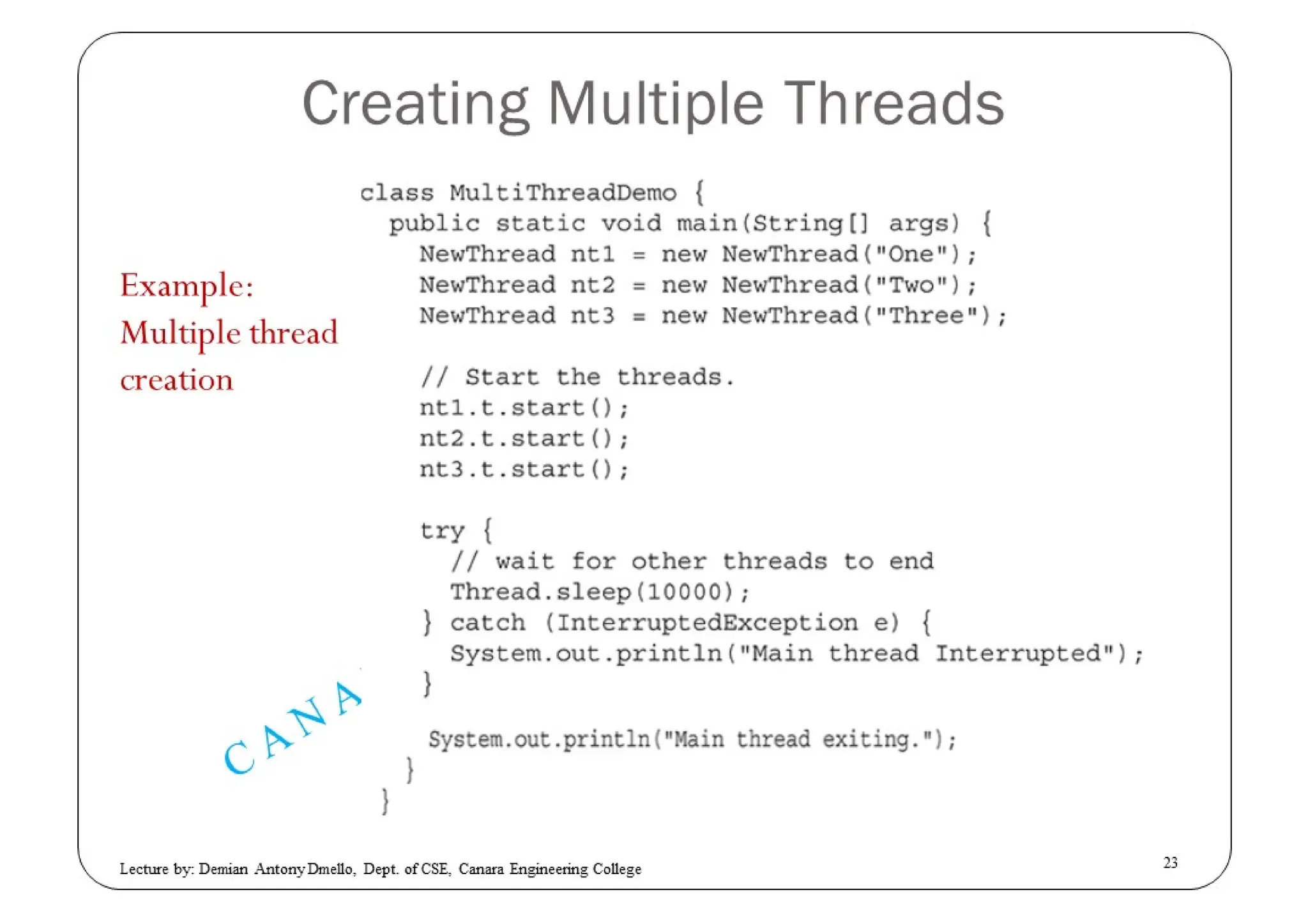 Creating Multiple Threads

Example:
Multiple thread creation

class MultiThreadDemo {
  public static void main(String[] args) {
    NewThread nt1 = new NewThread("One");
    NewThread nt2 = new NewThread("Two");
    NewThread nt3 = new NewThread("Three");

    // Start the threads.
    nt1.t.start();
    nt2.t.start();
    nt3.t.start();

    try {
      // wait for other threads to end
      Thread.sleep(10000);
    } catch (InterruptedException e) {
      System.out.println("Main thread Interrupted");
    }

    System.out.println("Main thread exiting.");
  }
}

CANA

Lecture by: Demian Antony Dmello, Dept. of CSE, Canara Engineering College

23